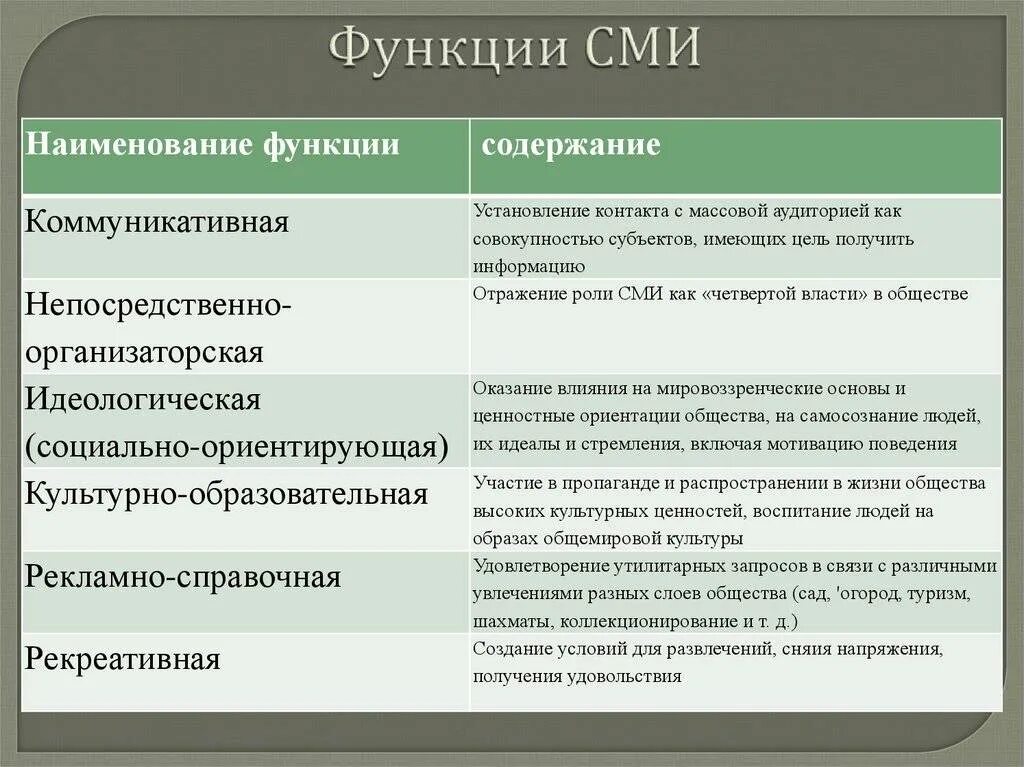 Функции СМИ

| Наименование функции | содержание |
|---|---|
| Коммуникативная | Установление контакта с массовой аудиторией как совокупностью субъектов, имеющих цель получить информацию |
| Непосредственно-организаторская | Отражение роли СМИ как «четвертой власти» в обществе |
| Идеологическая (социально-ориентирующая) | Оказание влияния на мировоззренческие основы и ценностные ориентации общества, на самосознание людей, их идеалы и стремления, включая мотивацию поведения |
| Культурно-образовательная | Участие в пропаганде и распространении в жизни общества высоких культурных ценностей, воспитание людей на образах общемировой культуры |
| Рекламно-справочная | Удовлетворение утилитарных запросов в связи с различными увлечениями разных слоев общества (сад, 'огород, туризм, шахматы, коллекционирование и т. д.) |
| Рекреативная | Создание условий для развлечений, сняия напряжения, получения удовольствия |